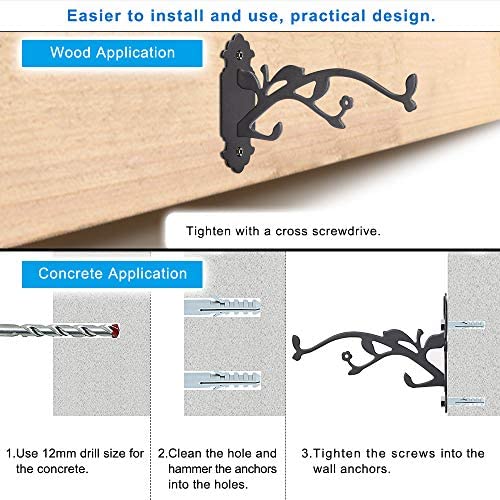 Easier to install and use, practical design.

Wood Application

Tighten with a cross screwdrive.

Concrete Application

1.Use 12mm drill size for the concrete.

2.Clean the hole and hammer the anchors into the holes.

3.Tighten the screws into the wall anchors.